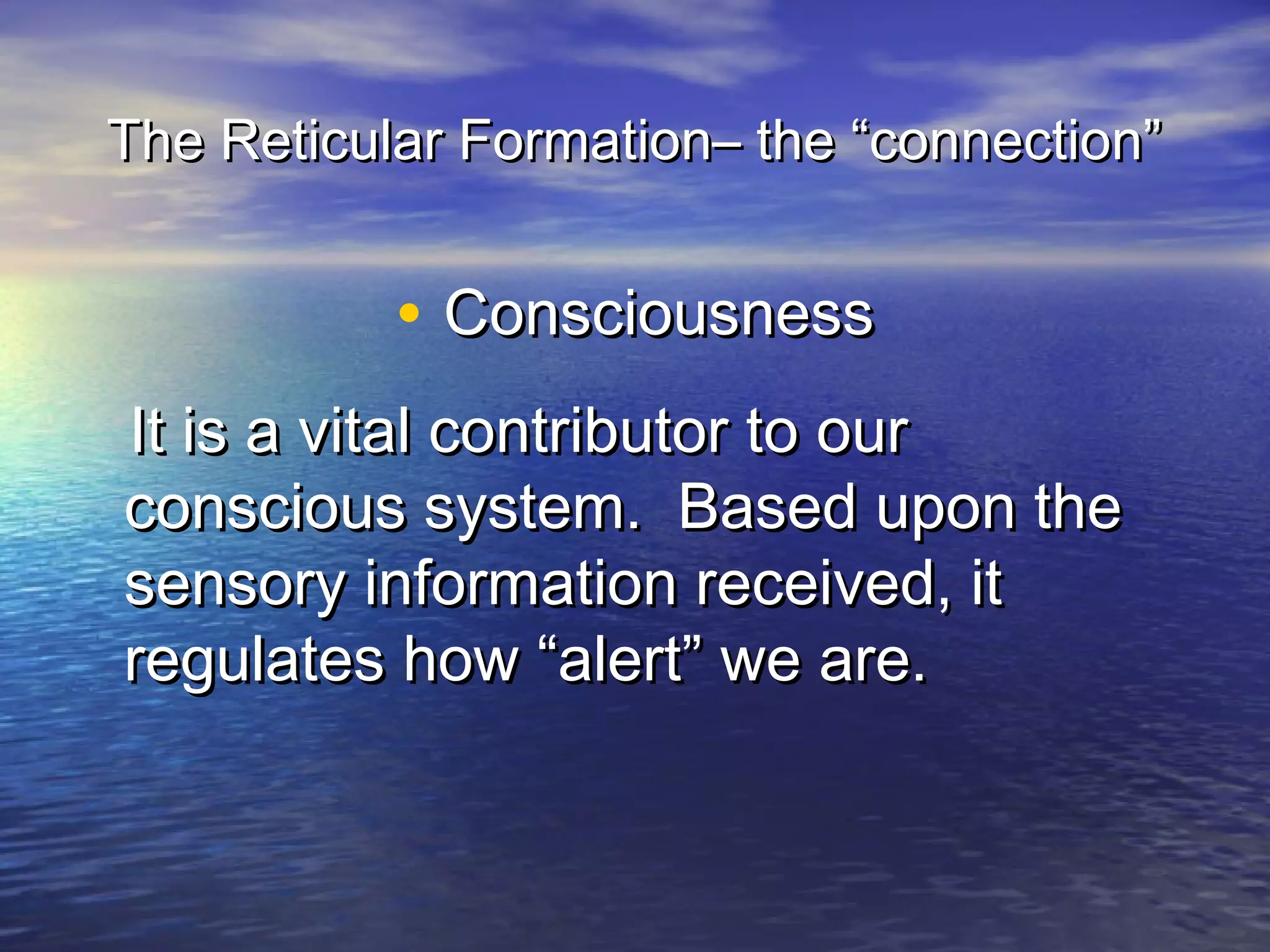 The Reticular Formation– the “connection”

• Consciousness

It is a vital contributor to our conscious system. Based upon the sensory information received, it regulates how “alert” we are.